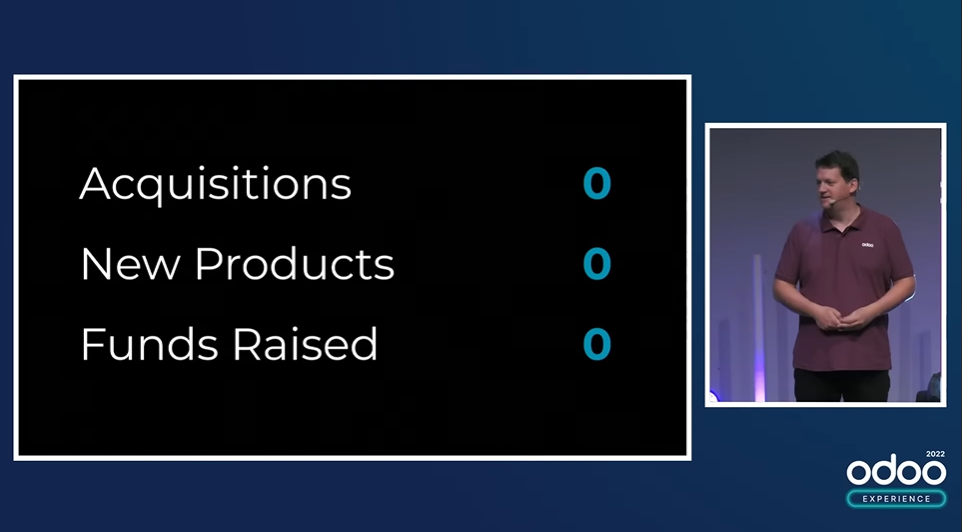 Acquisitions 0
New Products 0
Funds Raised 0

odoo

2022
odoo
EXPERIENCE